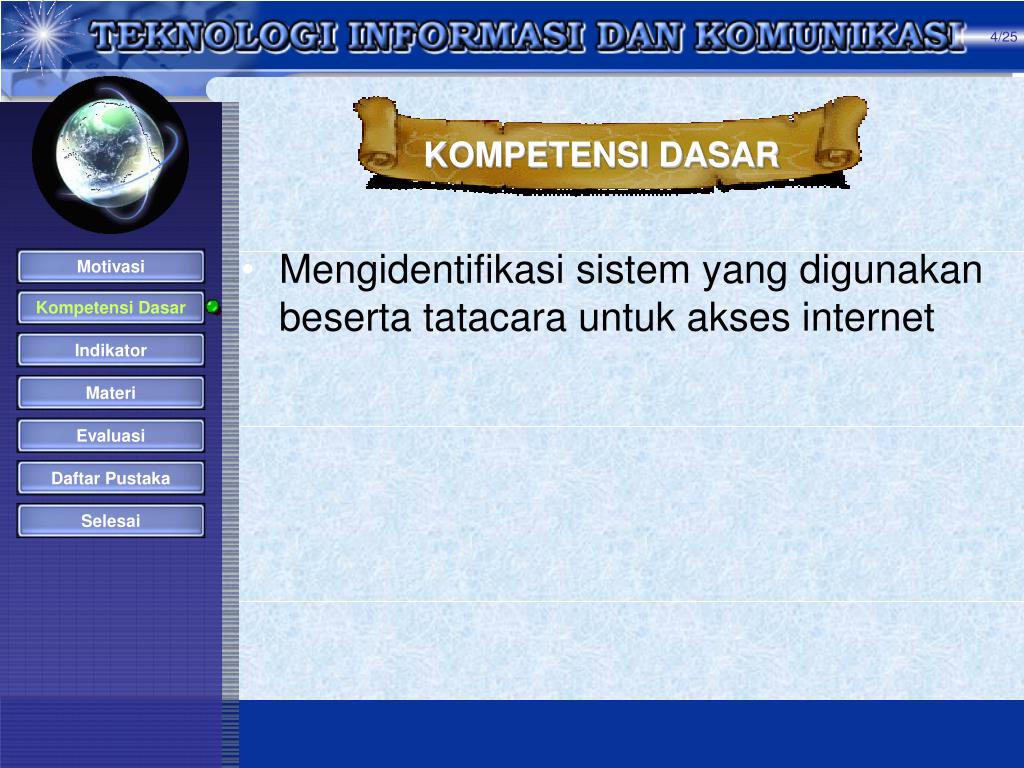 TEKNOLOGI INFORMASI DAN KOMUNIKASI

4/25

KOMPETENSI DASAR

Motivasi

Kompetensi Dasar

Indikator

Materi

Evaluasi

Daftar Pustaka

Selesai

• Mengidentifikasi sistem yang digunakan beserta tatacara untuk akses internet